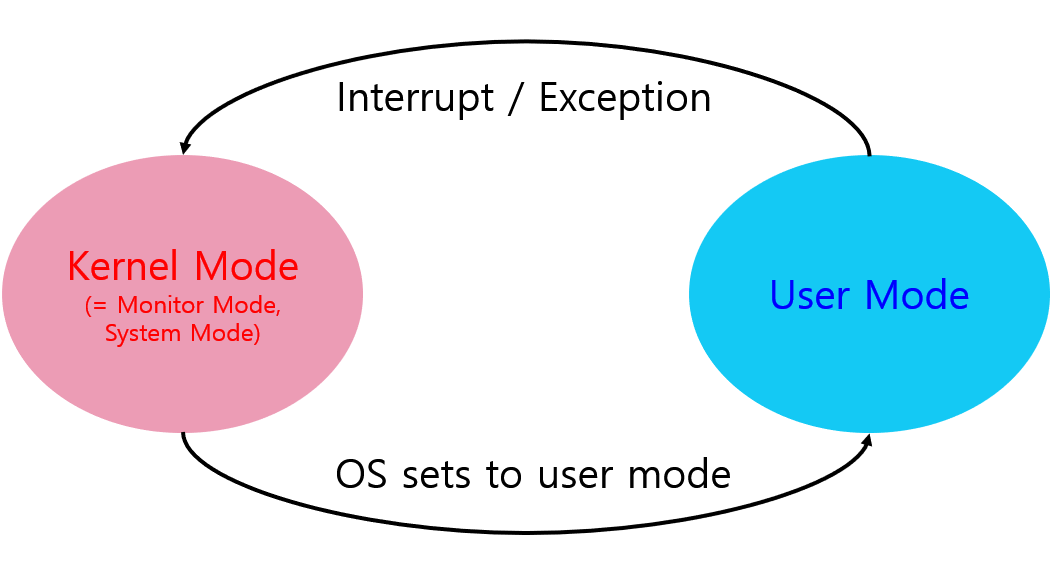 Interrupt / Exception

Kernel Mode
(= Monitor Mode,
System Mode)

User Mode

OS sets to user mode